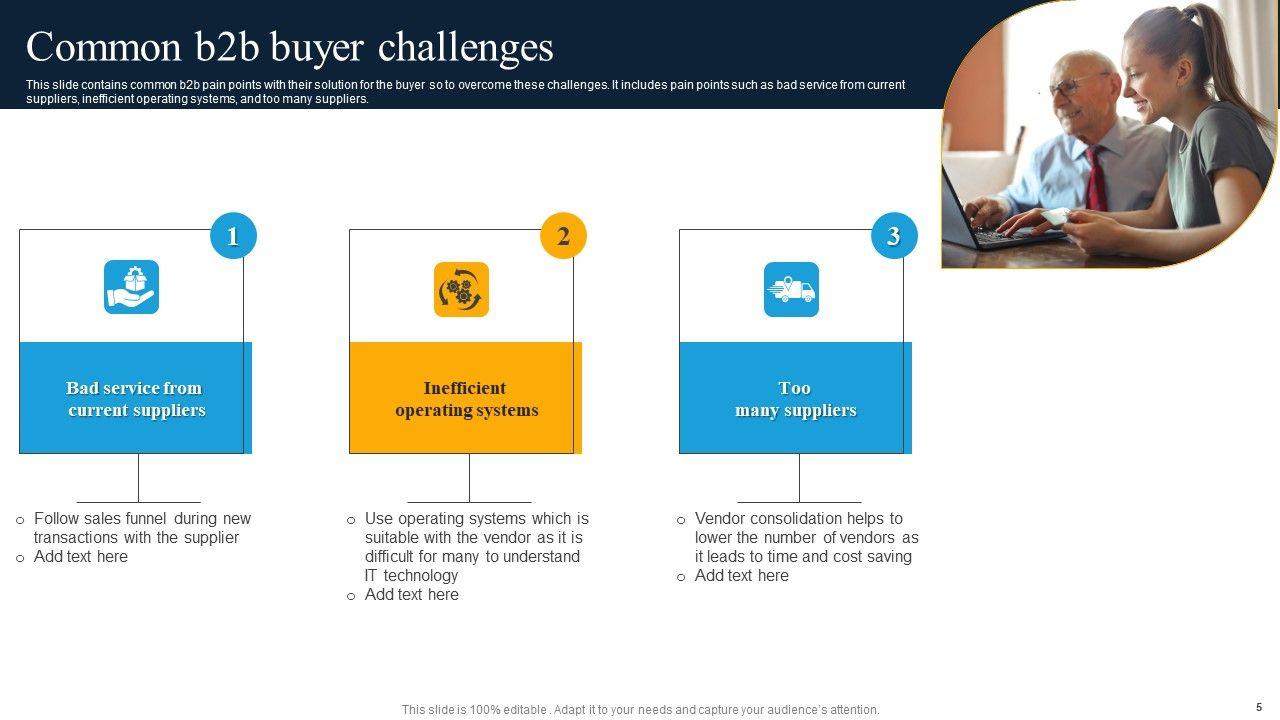 Common b2b buyer challenges

This slide contains common b2b pain points with their solution for the buyer so to overcome these challenges. It includes pain points such as bad service from current suppliers, inefficient operating systems, and too many suppliers.

1

Bad service from current suppliers

○ Follow sales funnel during new transactions with the supplier
○ Add text here

2

Inefficient operating systems

○ Use operating systems which is suitable with the vendor as it is difficult for many to understand IT technology
○ Add text here

3

Too many suppliers

○ Vendor consolidation helps to lower the number of vendors as it leads to time and cost saving
○ Add text here

This slide is 100% editable . Adapt it to your needs and capture your audience's attention.

5